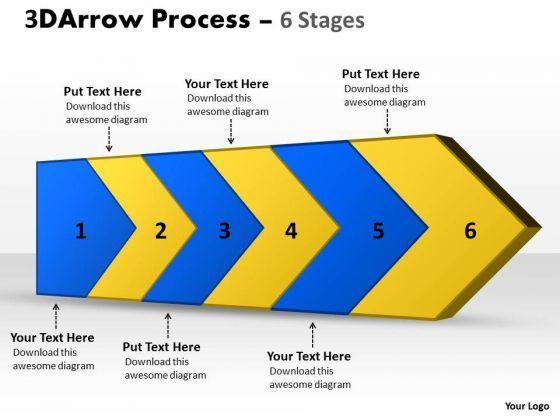 3DArrow Process – 6 Stages

Put Text Here
Download this awesome diagram

Your Text Here
Download this awesome diagram

Put Text Here
Download this awesome diagram

1 2 3 4 5 6

Your Text Here
Download this awesome diagram

Put Text Here
Download this awesome diagram

Your Text Here
Download this awesome diagram

Your Logo